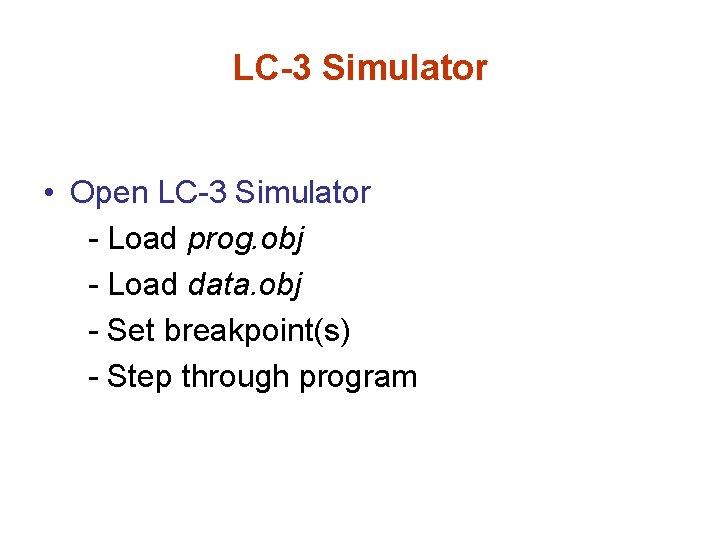 LC-3 Simulator

• Open LC-3 Simulator
- Load prog.obj
- Load data.obj
- Set breakpoint(s)
- Step through program